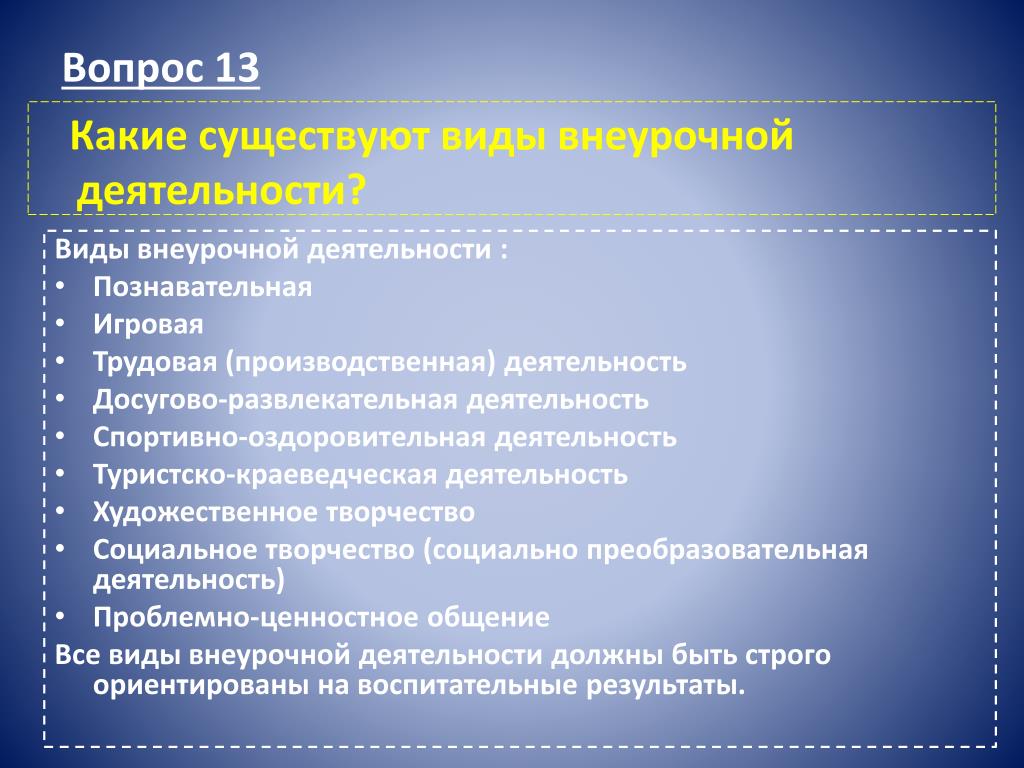 Вопрос 13

Какие существуют виды внеурочной деятельности?

Виды внеурочной деятельности :
• Познавательная
• Игровая
• Трудовая (производственная) деятельность
• Досугово-развлекательная деятельность
• Спортивно-оздоровительная деятельность
• Туристско-краеведческая деятельность
• Художественное творчество
• Социальное творчество (социально преобразовательная деятельность)
• Проблемно-ценностное общение
Все виды внеурочной деятельности должны быть строго ориентированы на воспитательные результаты.